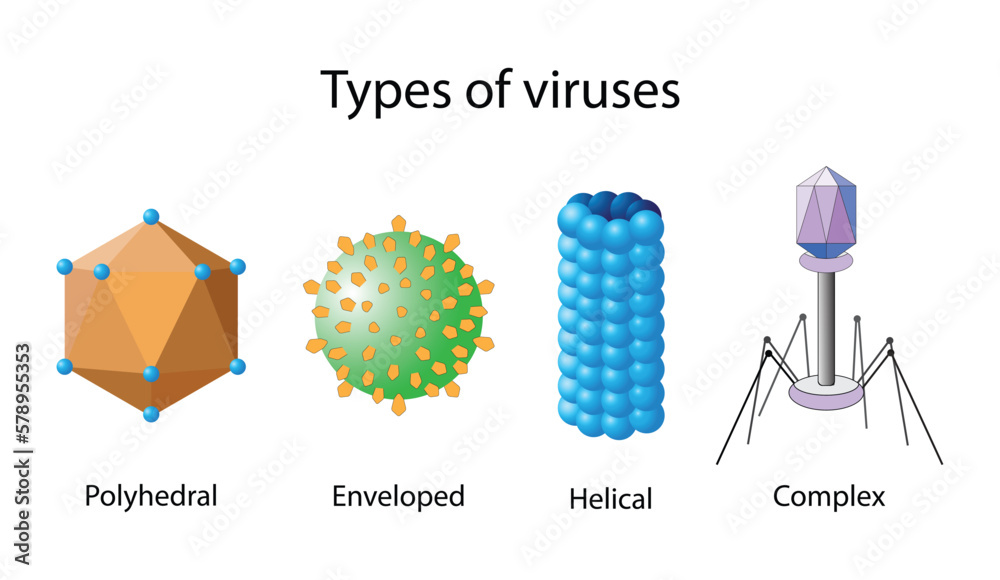 Types of viruses

Polyhedral

Enveloped

Helical

Complex

Adobe Stock | #578955353